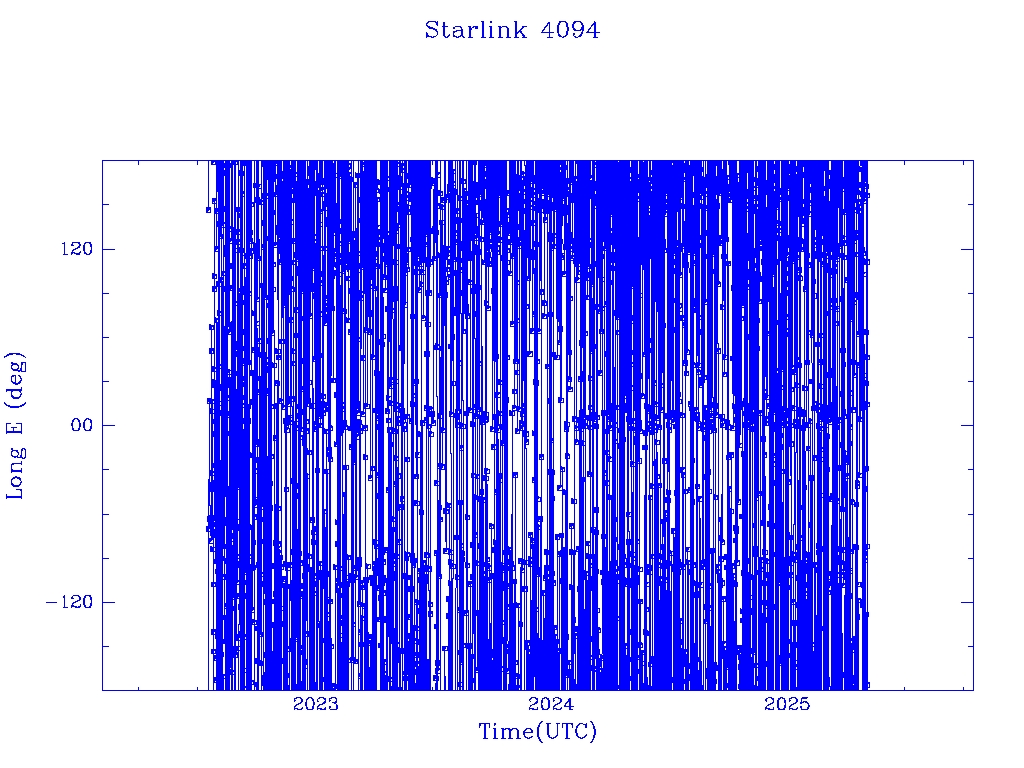 Starlink 4094

Long E (deg)

120

00

−120

2023

2024

2025

Time(UTC)